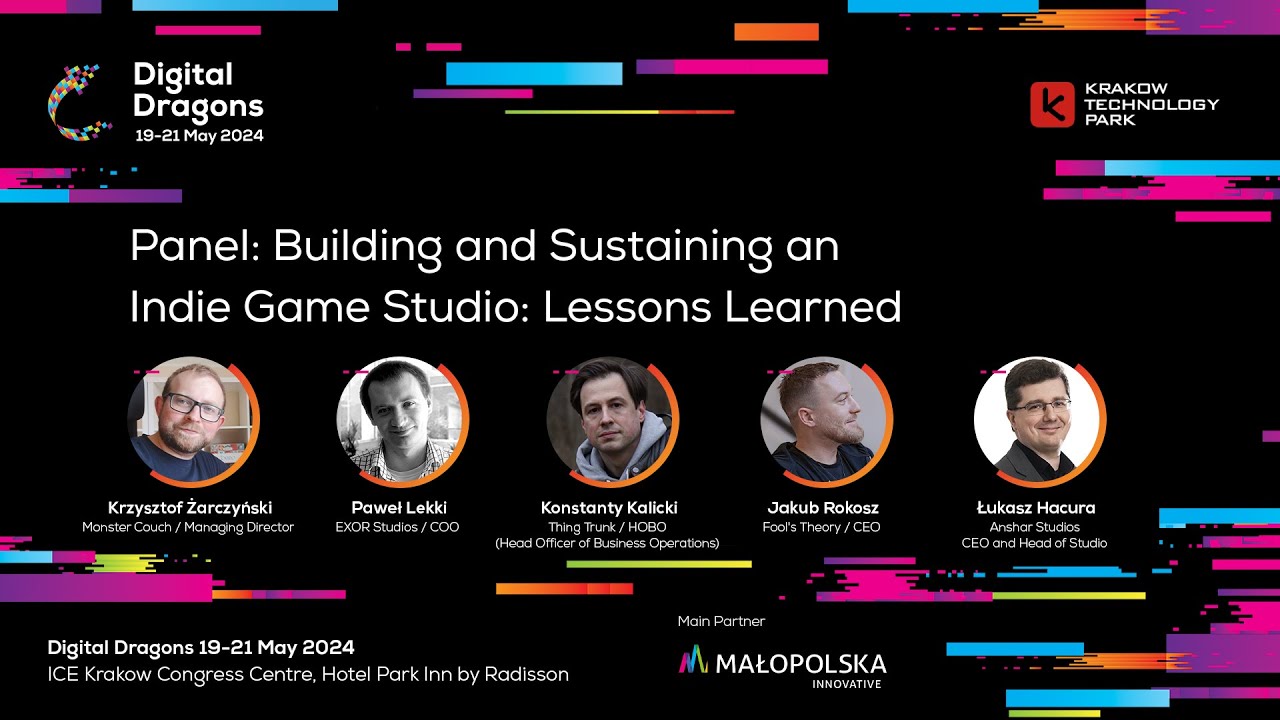 Digital Dragons
19-21 May 2024

KRAKOW TECHNOLOGY PARK

Panel: Building and Sustaining an Indie Game Studio: Lessons Learned

Krzysztof Żarczyński
Monster Couch / Managing Director

Paweł Lekki
EXOR Studios / COO

Konstanty Kalicki
Thing Trunk / HOBO
(Head Officer of Business Operations)

Jakub Rokosz
Fool's Theory / CEO

Łukasz Hacura
Anshar Studios
CEO and Head of Studio

Digital Dragons 19-21 May 2024
ICE Krakow Congress Centre, Hotel Park Inn by Radisson

Main Partner
MAŁOPOLSKA
INNOVATIVE